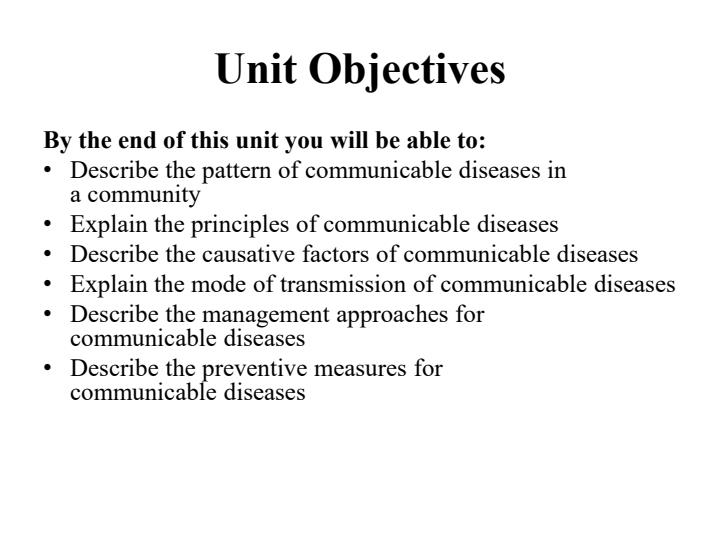 Unit Objectives

By the end of this unit you will be able to:
• Describe the pattern of communicable diseases in a community
• Explain the principles of communicable diseases
• Describe the causative factors of communicable diseases
• Explain the mode of transmission of communicable diseases
• Describe the management approaches for communicable diseases
• Describe the preventive measures for communicable diseases